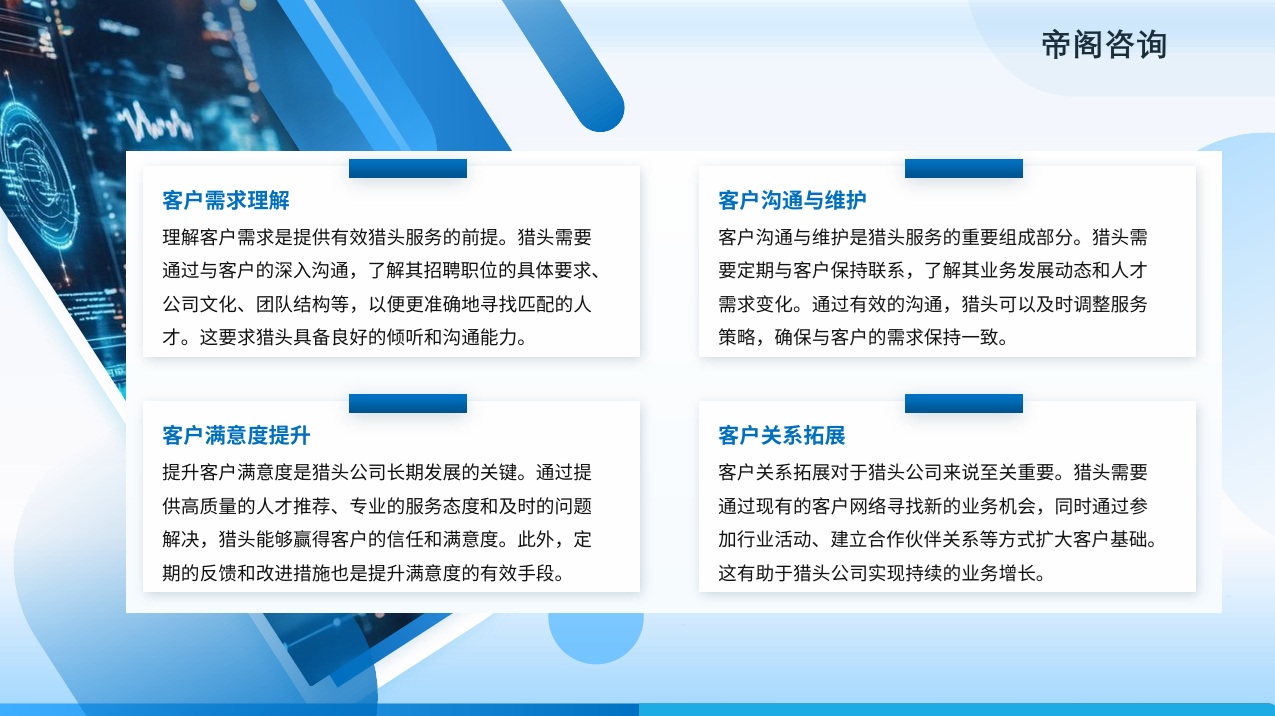 帝阁咨询

客户需求理解

理解客户需求是提供有效猎头服务的前提。猎头需要通过与客户的深入沟通，了解其招聘职位的具体要求、公司文化、团队结构等，以便更准确地寻找匹配的人才。这要求猎头具备良好的倾听和沟通能力。

客户沟通与维护

客户沟通与维护是猎头服务的重要组成部分。猎头需要定期与客户保持联系，了解其业务发展动态和人才需求变化。通过有效的沟通，猎头可以及时调整服务策略，确保与客户的需求保持一致。

客户满意度提升

提升客户满意度是猎头公司长期发展的关键。通过提供高质量的人才推荐、专业的服务态度和及时的问题解决，猎头能够赢得客户的信任和满意度。此外，定期的反馈和改进措施也是提升满意度的有效手段。

客户关系拓展

客户关系拓展对于猎头公司来说至关重要。猎头需要通过现有的客户网络寻找新的业务机会，同时通过参加行业活动、建立合作伙伴关系等方式扩大客户基础。这有助于猎头公司实现持续的业务增长。